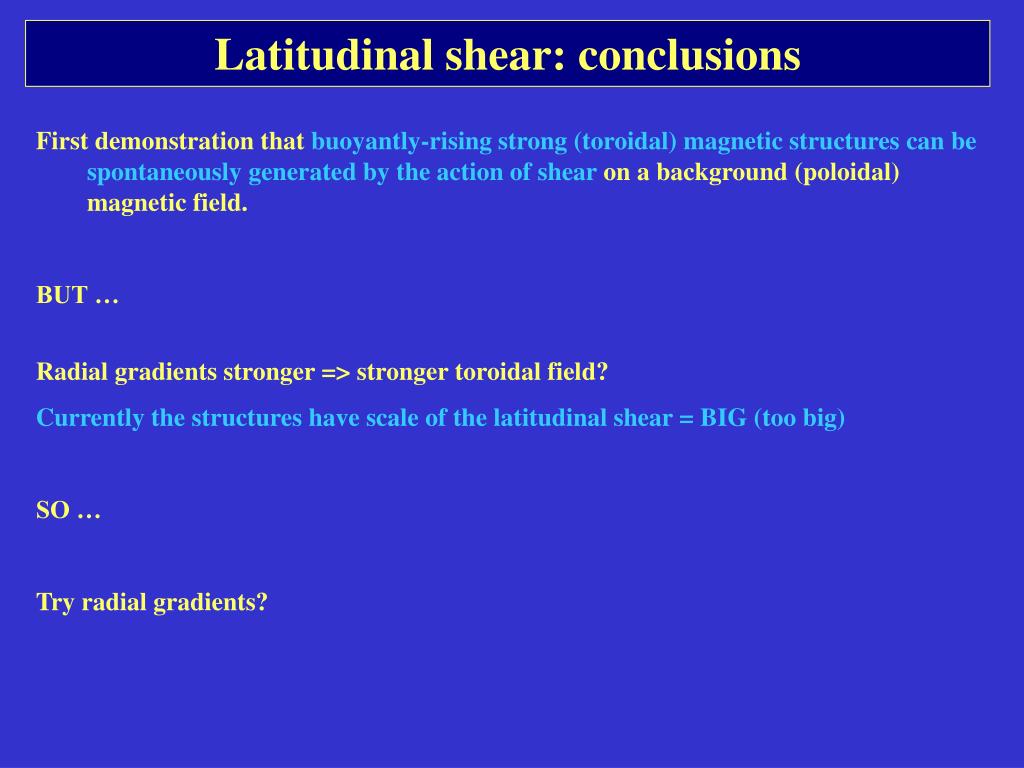 Latitudinal shear: conclusions

First demonstration that buoyantly-rising strong (toroidal) magnetic structures can be spontaneously generated by the action of shear on a background (poloidal) magnetic field.

BUT …

Radial gradients stronger => stronger toroidal field?

Currently the structures have scale of the latitudinal shear = BIG (too big)

SO …

Try radial gradients?